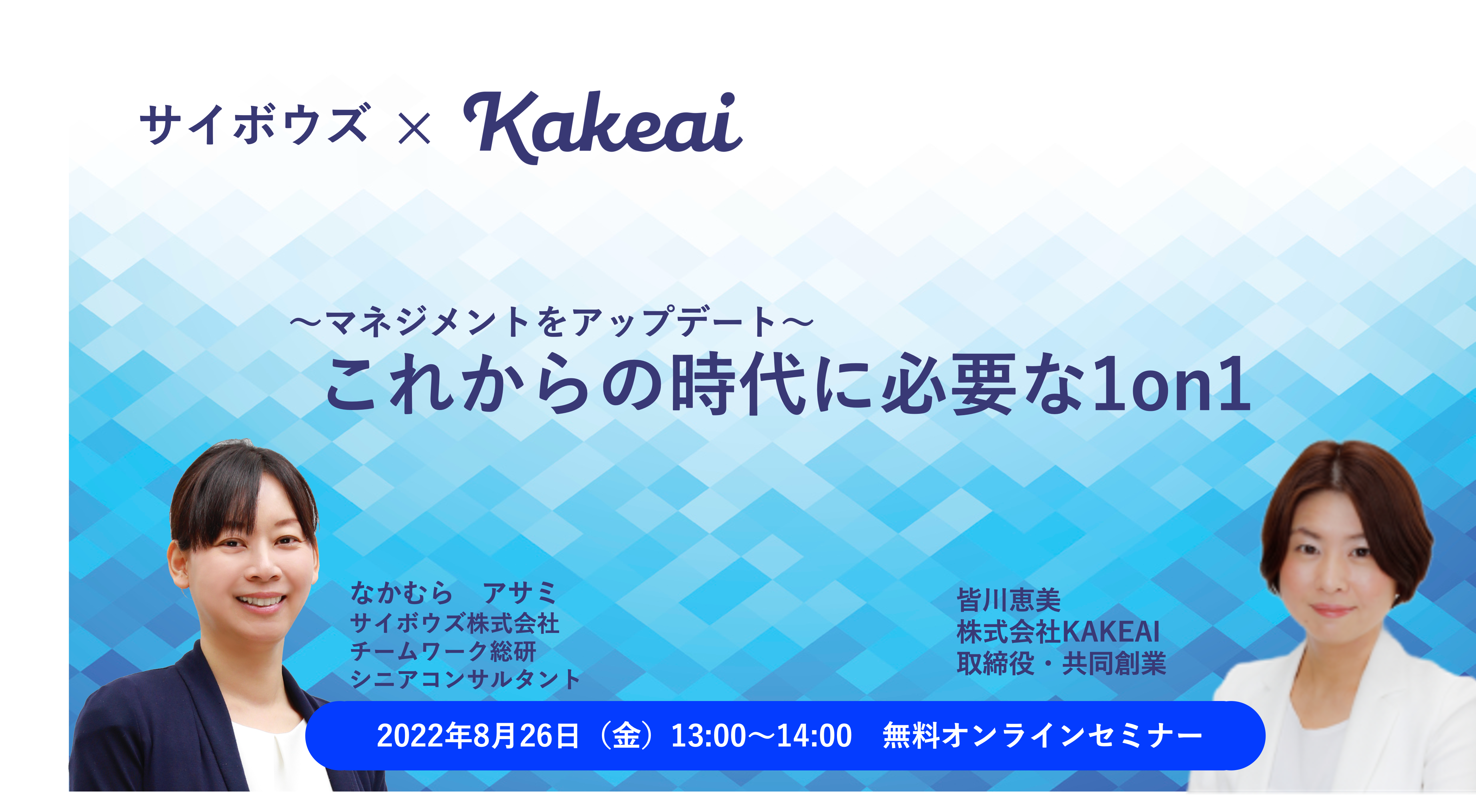 サイボウズ × Kakeai

〜マネジメントをアップデート〜
これからの時代に必要な1on1

なかむら　アサミ
サイボウズ株式会社
チームワーク総研
シニアコンサルタント

皆川恵美
株式会社KAKEAI
取締役・共同創業

2022年8月26日（金）13:00〜14:00　無料オンラインセミナー